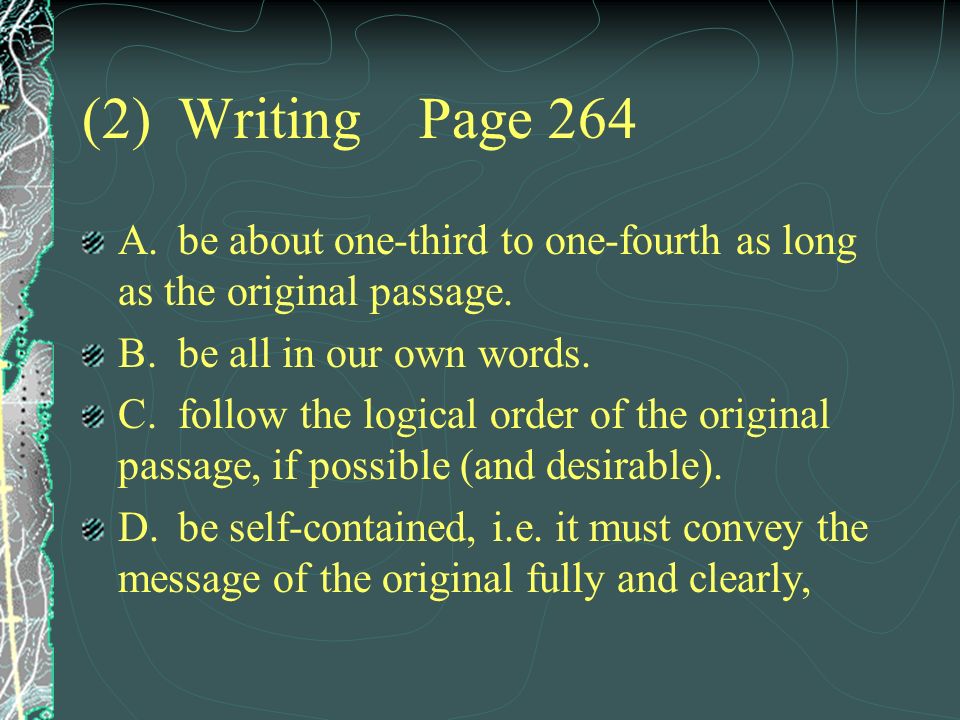 (2) Writing Page 264

A. be about one-third to one-fourth as long as the original passage.

B. be all in our own words.

C. follow the logical order of the original passage, if possible (and desirable).

D. be self-contained, i.e. it must convey the message of the original fully and clearly,